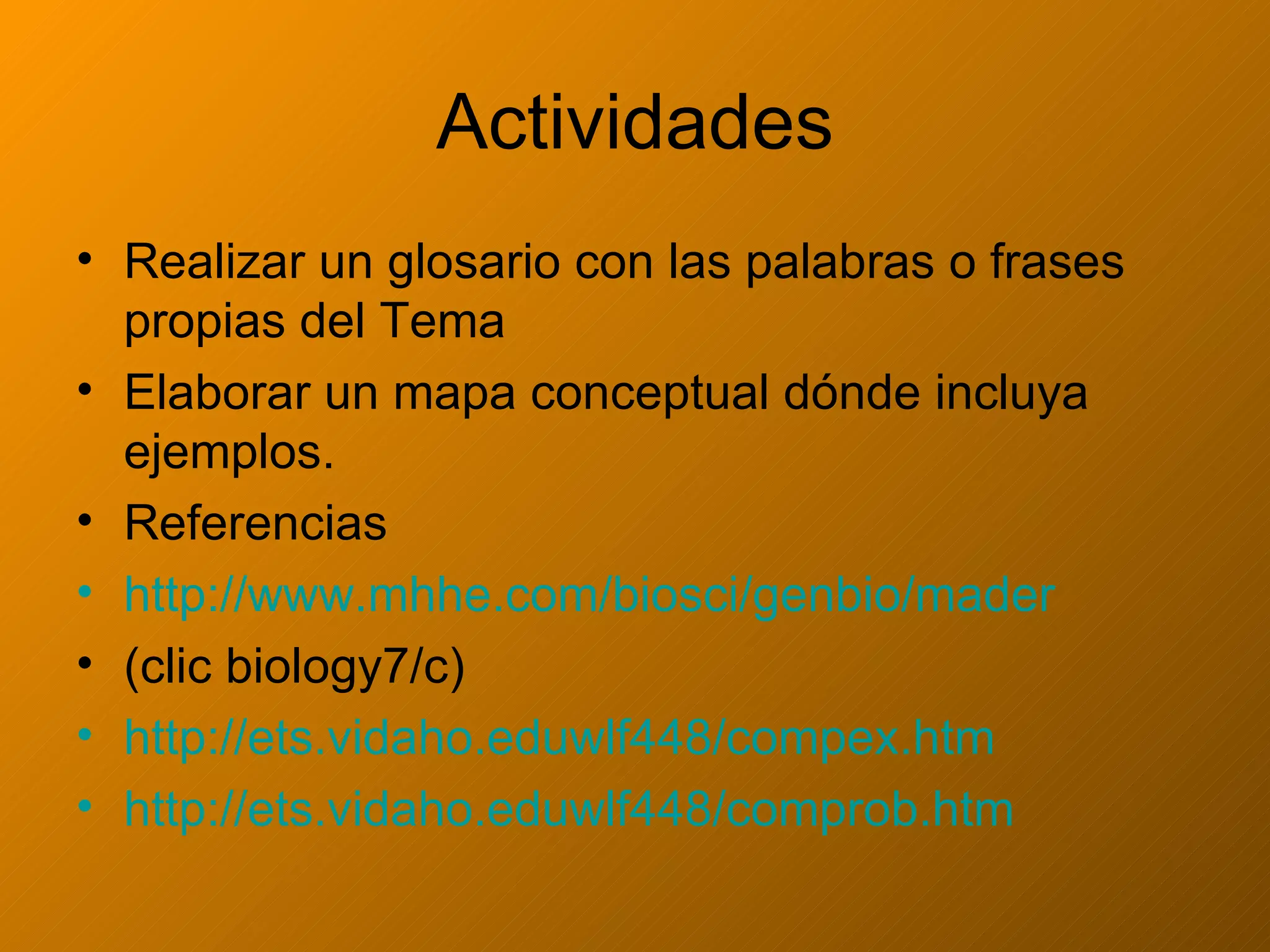 Actividades

• Realizar un glosario con las palabras o frases propias del Tema
• Elaborar un mapa conceptual dónde incluya ejemplos.
• Referencias
• http://www.mhhe.com/biosci/genbio/mader
• (clic biology7/c)
• http://ets.vidaho.eduwlf448/compex.htm
• http://ets.vidaho.eduwlf448/comprob.htm